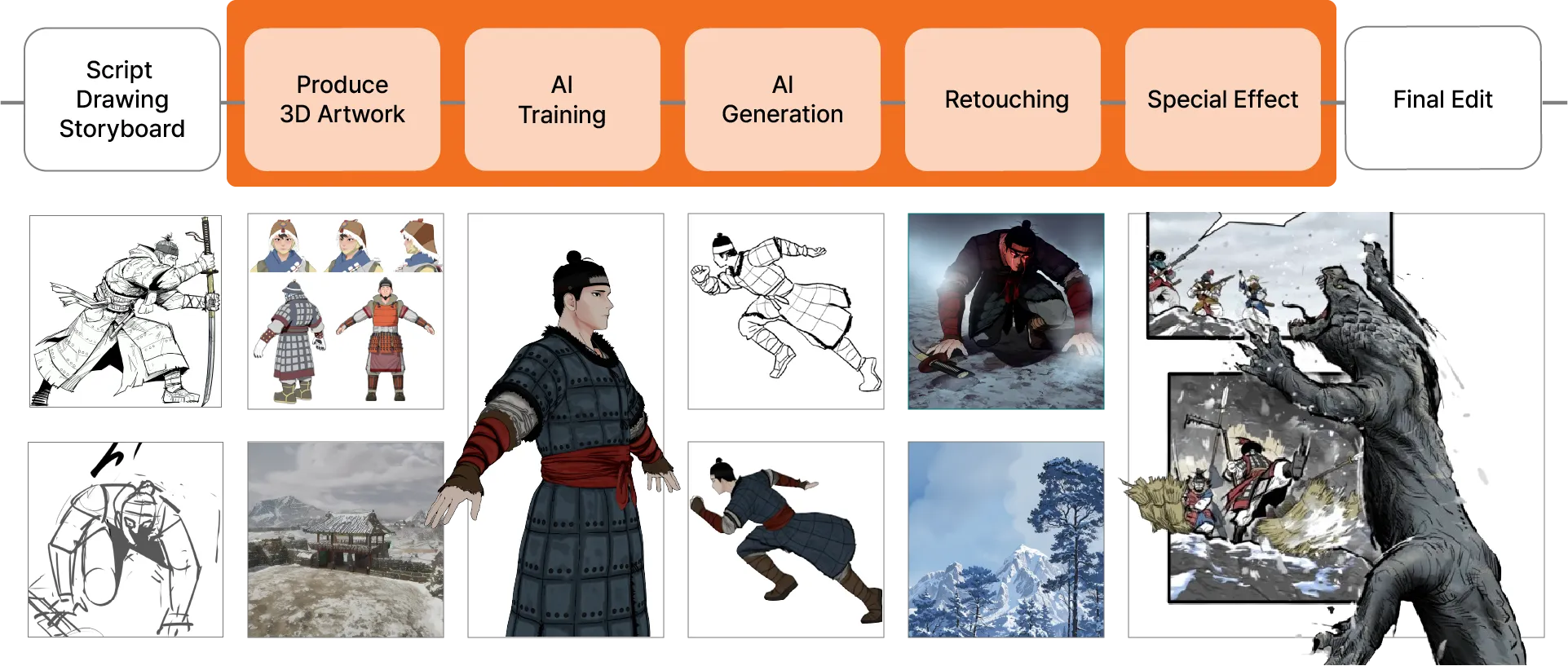 Script
Drawing
Storyboard

Produce
3D Artwork

AI
Training

AI
Generation

Retouching

Special Effect

Final Edit